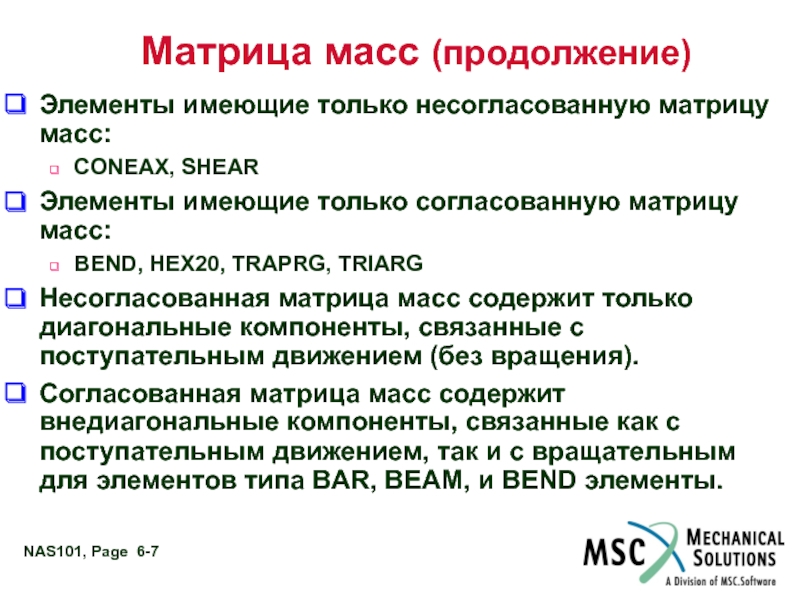 Матрица масс (продолжение)

Элементы имеющие только несогласованную матрицу масс:

CONEAX, SHEAR

Элементы имеющие только согласованную матрицу масс:

BEND, HEX20, TRAPRG, TRIARG

Несогласованная матрица масс содержит только диагональные компоненты, связанные с поступательным движением (без вращения).

Согласованная матрица масс содержит внедиагональные компоненты, связанные как с поступательным движением, так и с вращательным для элементов типа BAR, BEAM, и BEND элементы.

NAS101, Page 6-7

MSC MECHANICAL SOLUTIONS
A Division of MSC.Software